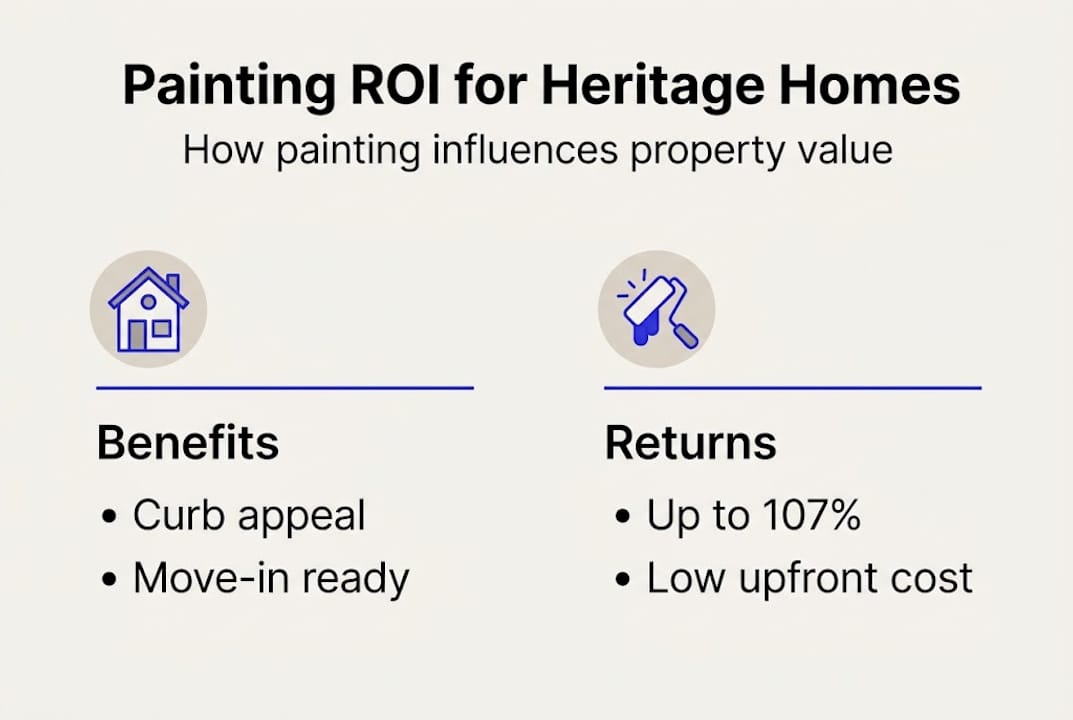 Painting ROI for Heritage Homes

How painting influences property value

Benefits

• Curb appeal
• Move-in ready

Returns

• Up to 107%
• Low upfront cost